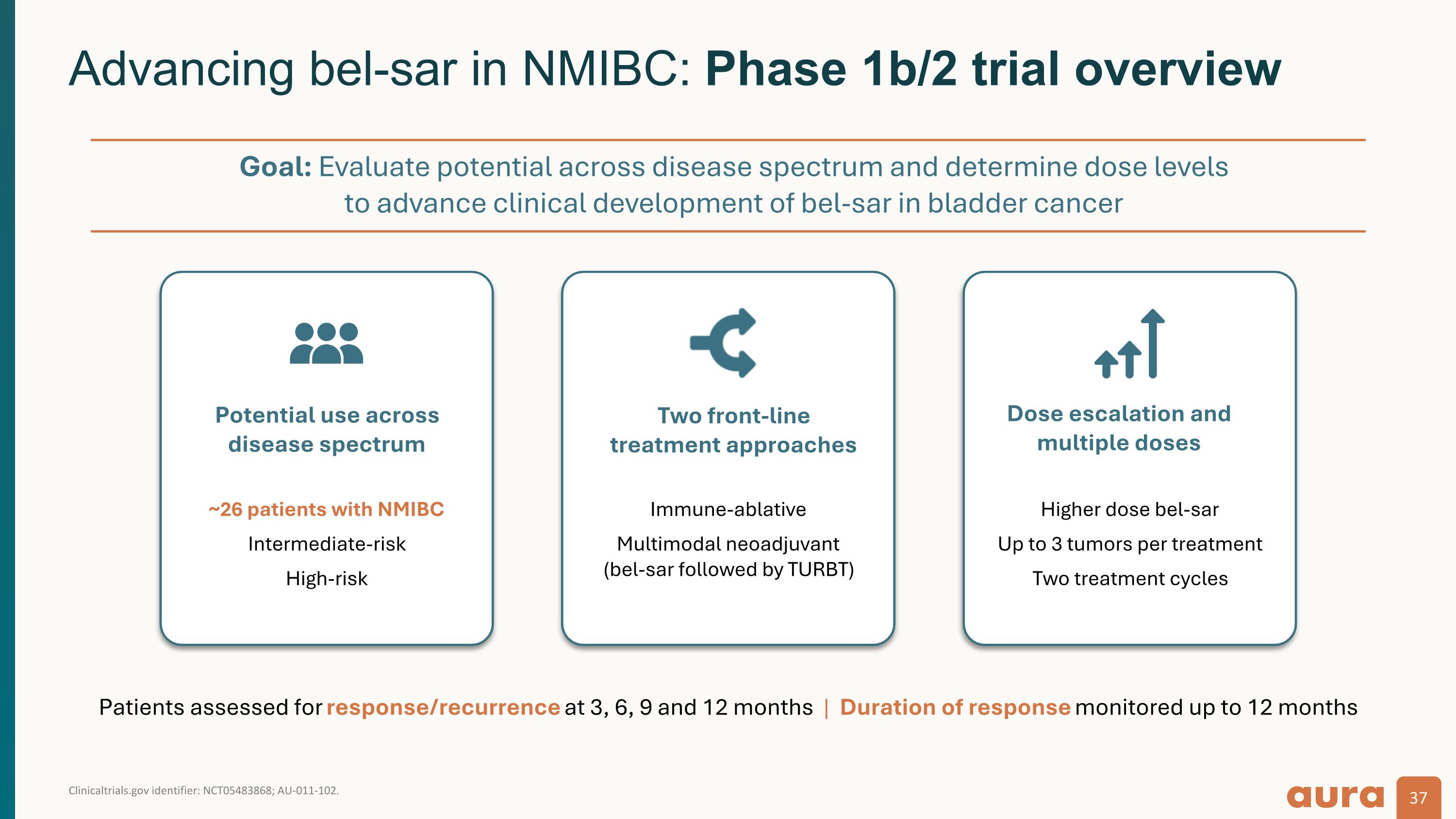 Advancing bel-sar in NMIBC: Phase 1b/2 trial overview

Goal: Evaluate potential across disease spectrum and determine dose levels to advance clinical development of bel-sar in bladder cancer

Potential use across disease spectrum

~26 patients with NMIBC

Intermediate-risk

High-risk

Two front-line treatment approaches

Immune-ablative

Multimodal neoadjuvant (bel-sar followed by TURBT)

Dose escalation and multiple doses

Higher dose bel-sar

Up to 3 tumors per treatment

Two treatment cycles

Patients assessed for response/recurrence at 3, 6, 9 and 12 months | Duration of response monitored up to 12 months

Clinicaltrials.gov identifier: NCT05483868; AU-011-102.

aura

37